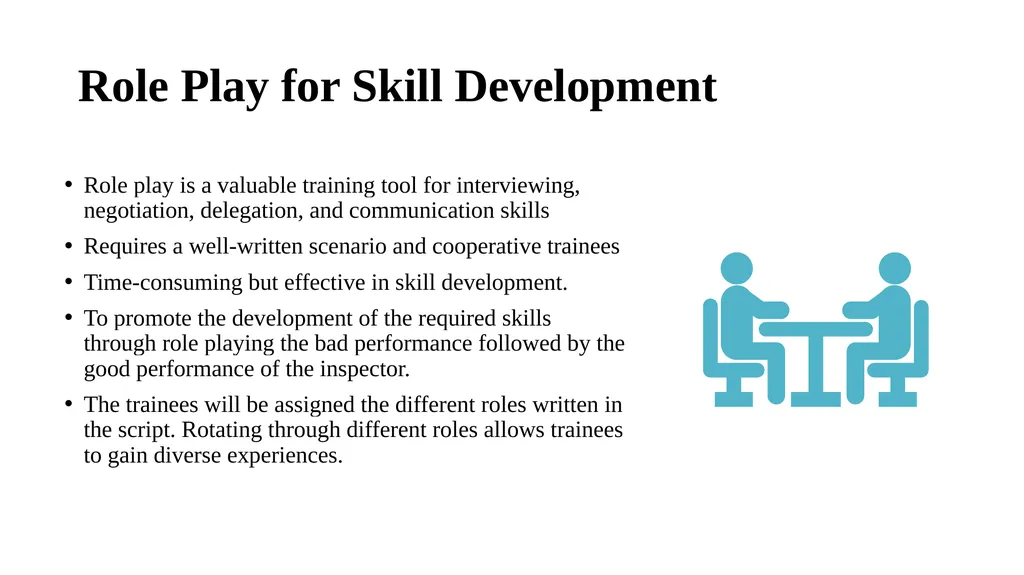 Role Play for Skill Development

• Role play is a valuable training tool for interviewing, negotiation, delegation, and communication skills

• Requires a well-written scenario and cooperative trainees

• Time-consuming but effective in skill development.

• To promote the development of the required skills through role playing the bad performance followed by the good performance of the inspector.

• The trainees will be assigned the different roles written in the script. Rotating through different roles allows trainees to gain diverse experiences.